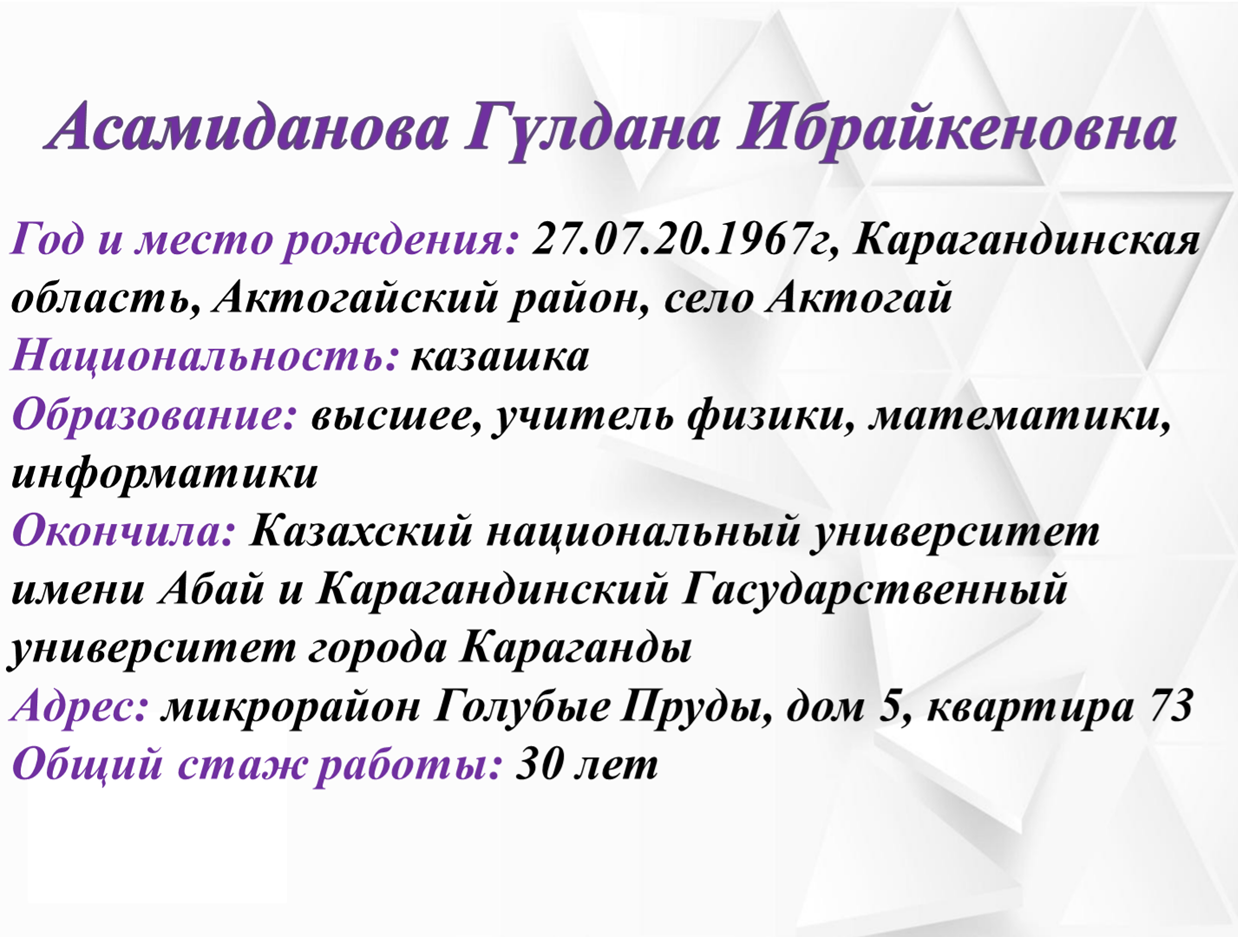 Асамиданова Гүлдана Ибрайкеновна

Год и место рождения: 27.07.20.1967г, Карагандинская область, Актогайский район, село Актогай
Национальность: казашка
Образование: высшее, учитель физики, математики, информатики
Окончила: Казахский национальный университет имени Абай и Карагандинский Гасударственный университет города Караганды
Адрес: микрорайон Голубые Пруды, дом 5, квартира 73
Общий стаж работы: 30 лет